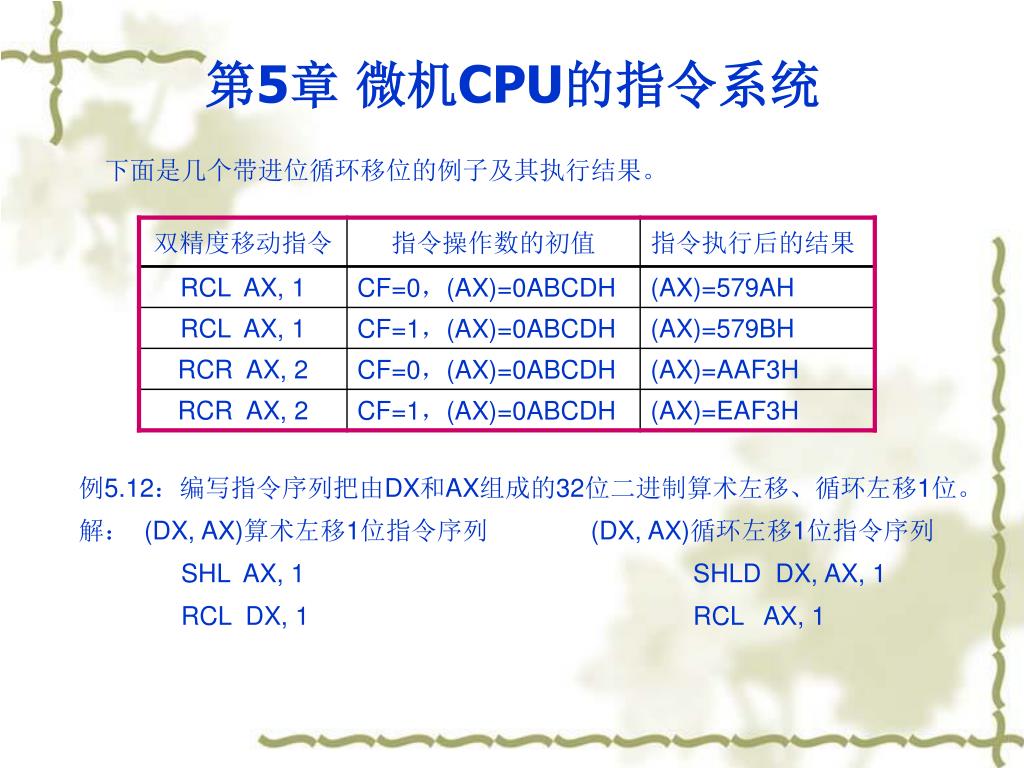 第5章 微机CPU的指令系统

下面是几个带进位循环移位的例子及其执行结果。

| 双精度移动指令 | 指令操作数的初值 | 指令执行后的结果 |
|---|---|---|
| RCL AX, 1 | CF=0，(AX)=0ABCDH | (AX)=579AH |
| RCL AX, 1 | CF=1，(AX)=0ABCDH | (AX)=579BH |
| RCR AX, 2 | CF=0，(AX)=0ABCDH | (AX)=AAF3H |
| RCR AX, 2 | CF=1，(AX)=0ABCDH | (AX)=EAF3H |

例5.12：编写指令序列把由DX和AX组成的32位二进制算术左移、循环左移1位。

解： (DX, AX)算术左移1位指令序列

SHL AX, 1

RCL DX, 1

(DX, AX)循环左移1位指令序列

SHLD DX, AX, 1

RCL AX, 1